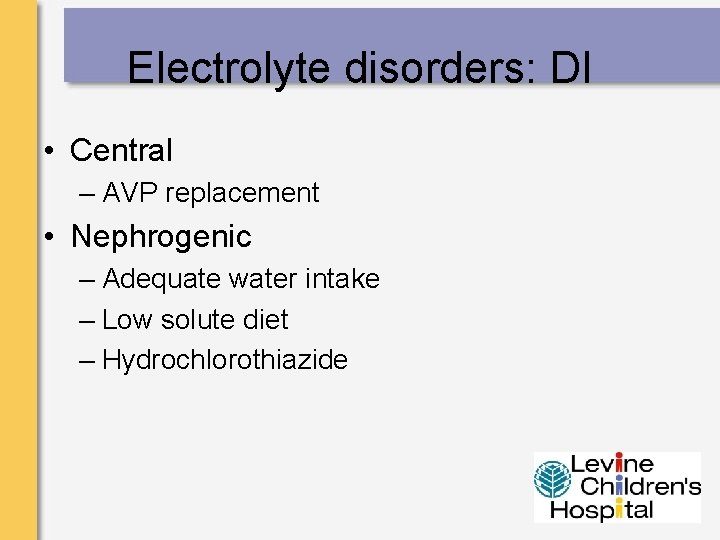 Electrolyte disorders: DI

• Central
– AVP replacement
• Nephrogenic
– Adequate water intake
– Low solute diet
– Hydrochlorothiazide

Levine Children's Hospital